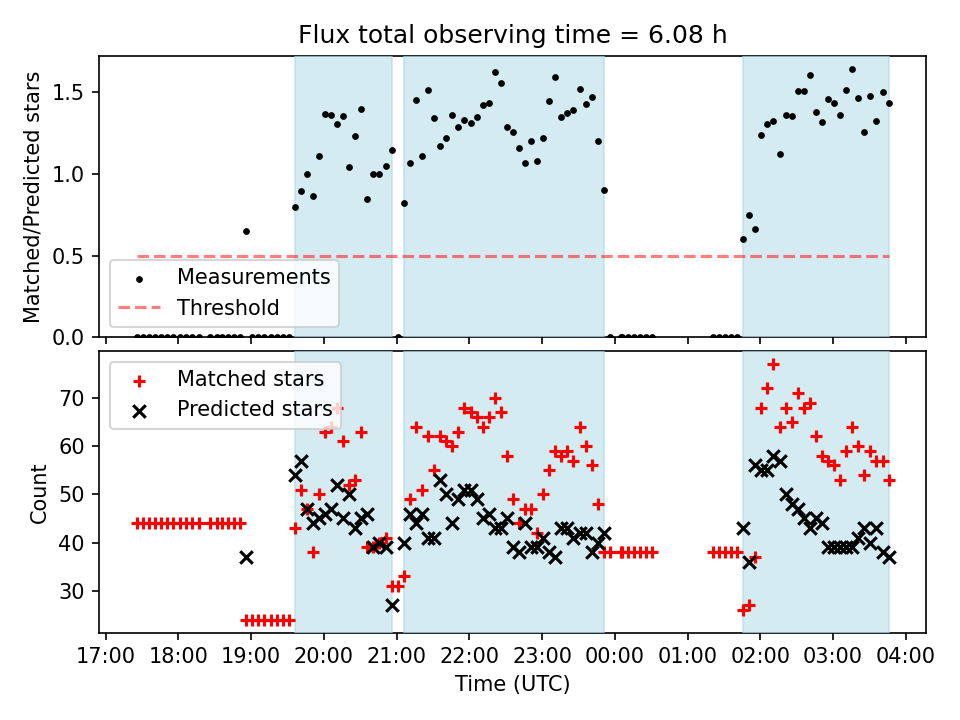 Flux total observing time = 6.08 h

Matched/Predicted stars

1.5
1.0
0.5
0.0

Measurements
Threshold

Matched stars
Predicted stars

Count

70
60
50
40
30

17:00 18:00 19:00 20:00 21:00 22:00 23:00 00:00 01:00 02:00 03:00 04:00

Time (UTC)